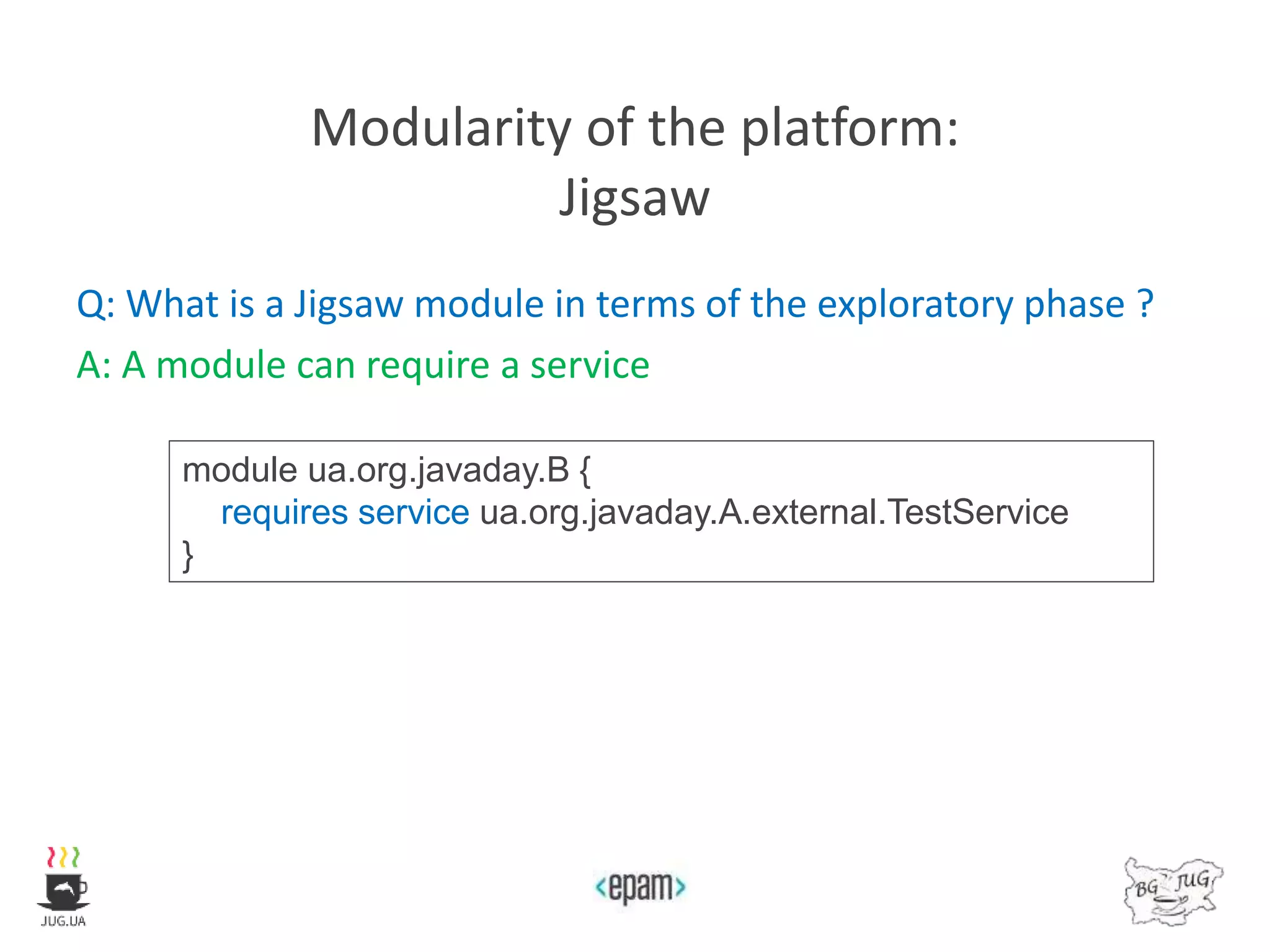 Modularity of the platform:
Jigsaw

Q: What is a Jigsaw module in terms of the exploratory phase ?

A: A module can require a service

module ua.org.javaday.B {
requires service ua.org.javaday.A.external.TestService
}

JUG.UA

<epam>

BG JUG